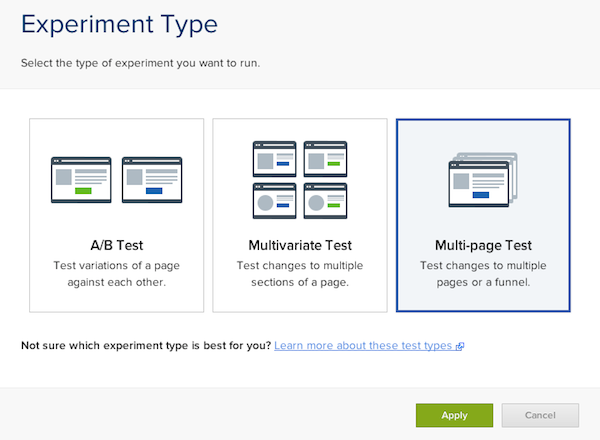 Experiment Type

Select the type of experiment you want to run.

A/B Test
Test variations of a page against each other.

Multivariate Test
Test changes to multiple sections of a page.

Multi-page Test
Test changes to multiple pages or a funnel.

Not sure which experiment type is best for you? Learn more about these test types

Apply

Cancel